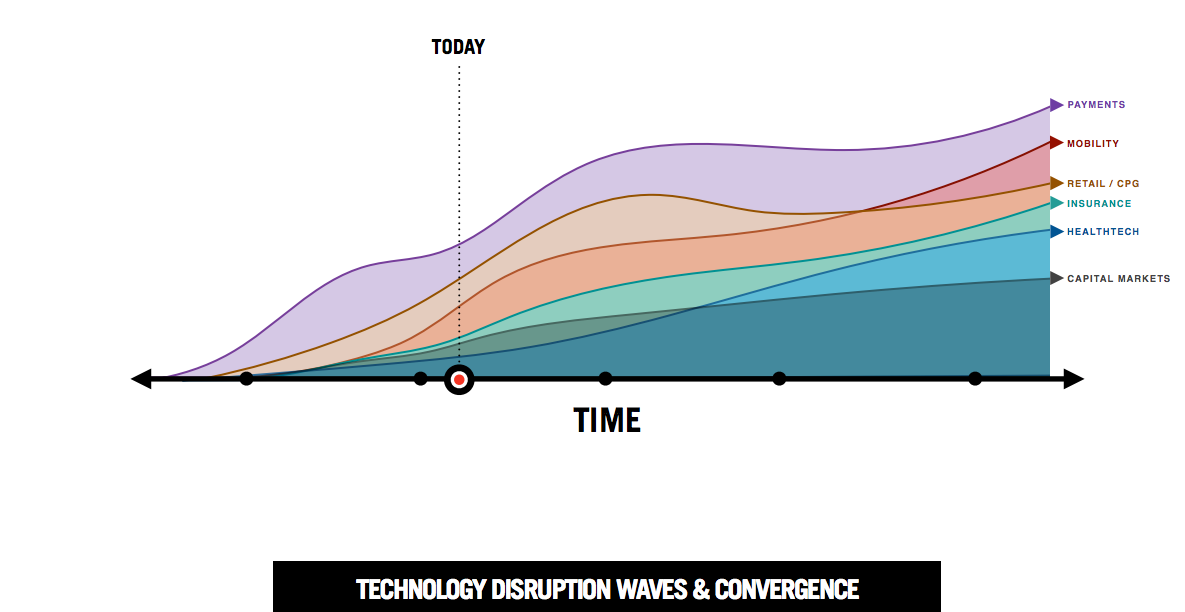 TODAY

PAYMENTS
MOBILITY
RETAIL / CPG
INSURANCE
HEALTHTECH
CAPITAL MARKETS

TIME

TECHNOLOGY DISRUPTION WAVES & CONVERGENCE